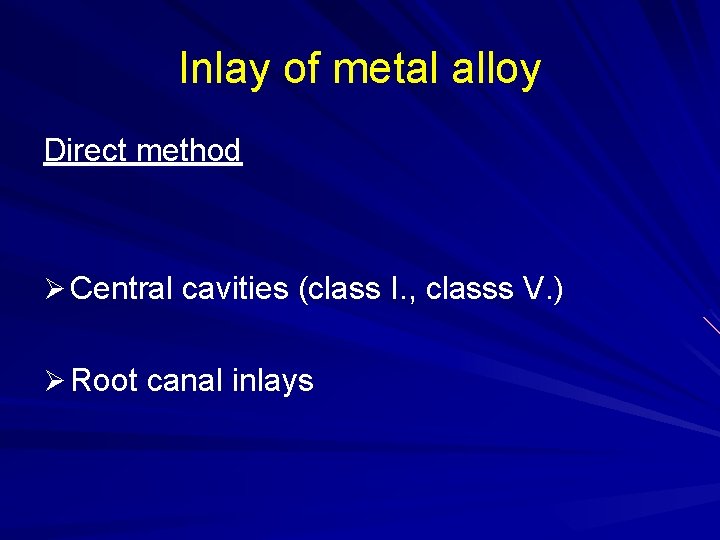 Inlay of metal alloy

Direct method

➢ Central cavities (class I., classs V.)

➢ Root canal inlays